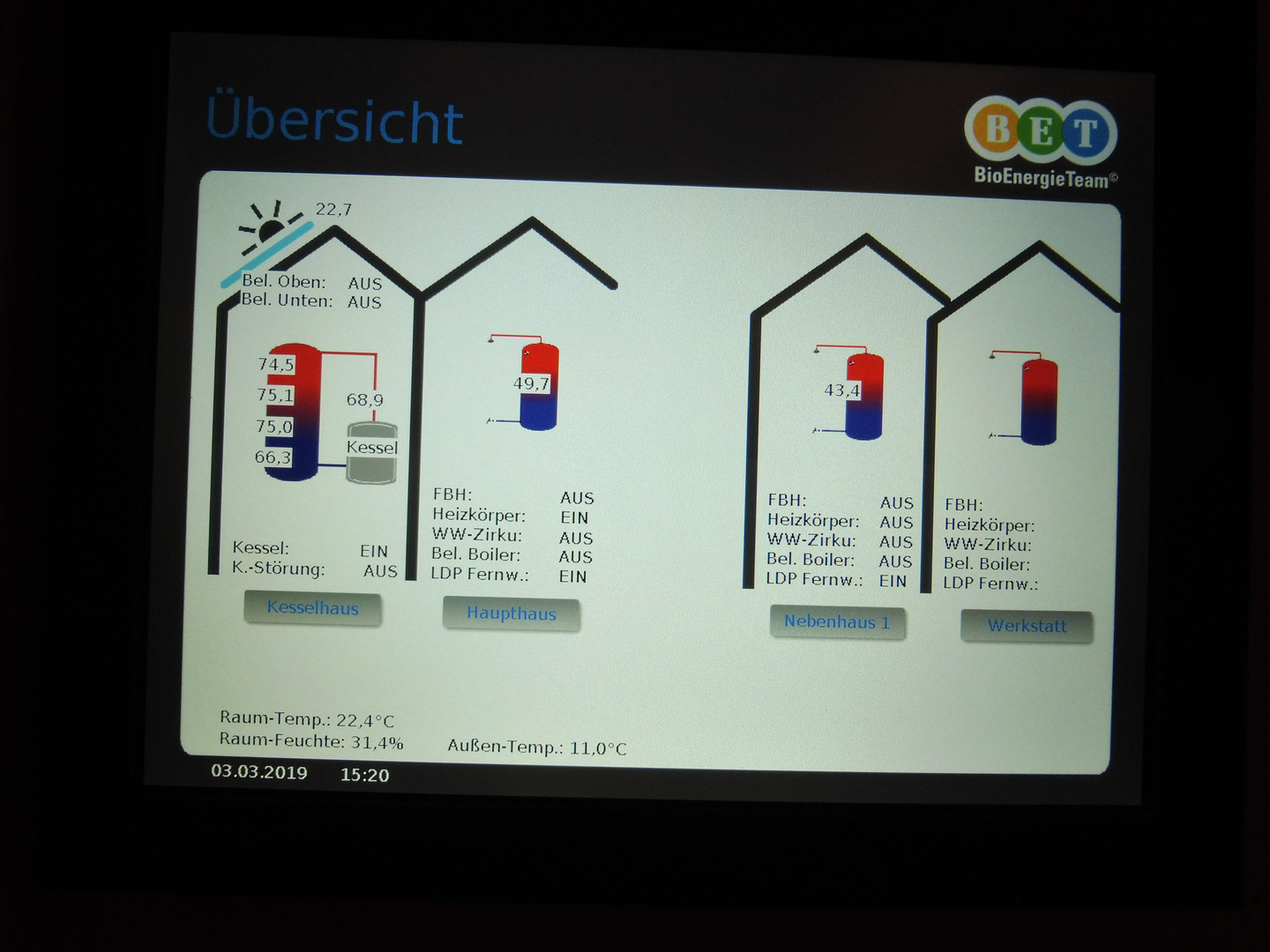 Übersicht

BET
BioEnergieTeam©

22,7

Bel. Oben: AUS
Bel. Unten: AUS

74,5
75,1
75,0
66,3

68,9
Kessel

Kessel: EIN
K.-Störung: AUS

Kesselhaus

49,7

FBH: AUS
Heizkörper: EIN
WW-Zirku: AUS
Bel. Boiler: AUS
LDP Fernw.: EIN

Haupthaus

43,4

FBH: AUS
Heizkörper: AUS
WW-Zirku: AUS
Bel. Boiler: AUS
LDP Fernw.: EIN

Nebenhaus 1

FBH:
Heizkörper:
WW-Zirku:
Bel. Boiler:
LDP Fernw.:

Werkstatt

Raum-Temp.: 22,4°C
Raum-Feuchte: 31,4%
Außen-Temp.: 11,0°C

03.03.2019 15:20